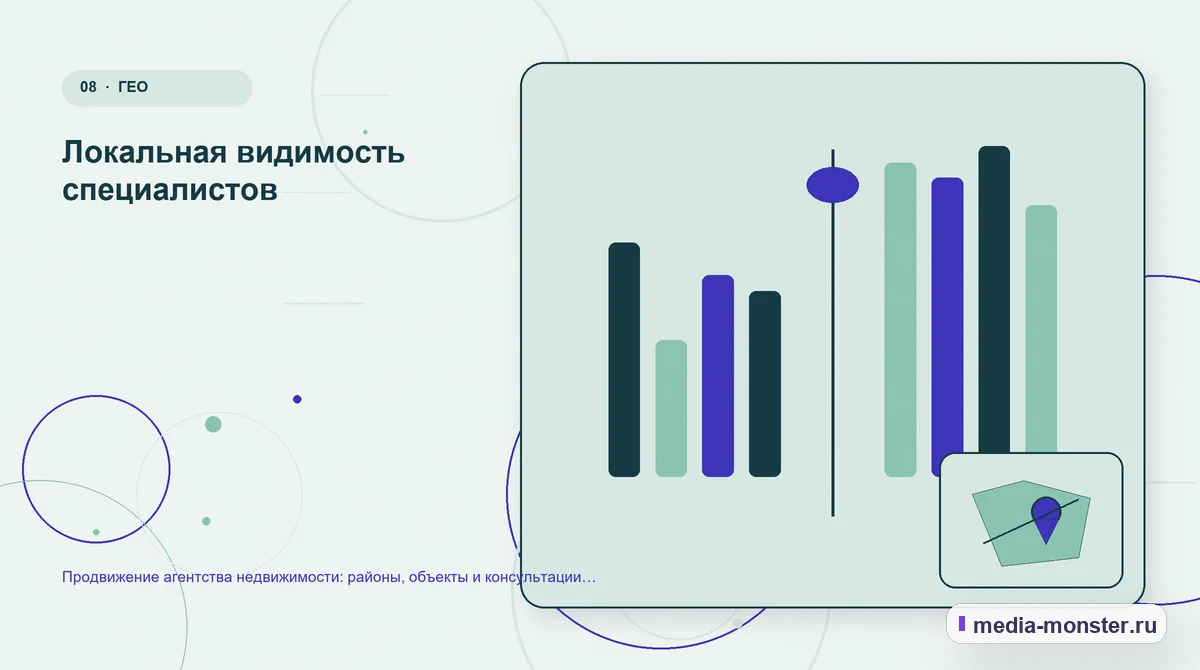 08 · ГЕО

Локальная видимость специалистов

Продвижение агентства недвижимости: районы, объекты и консультации…

media-monster.ru